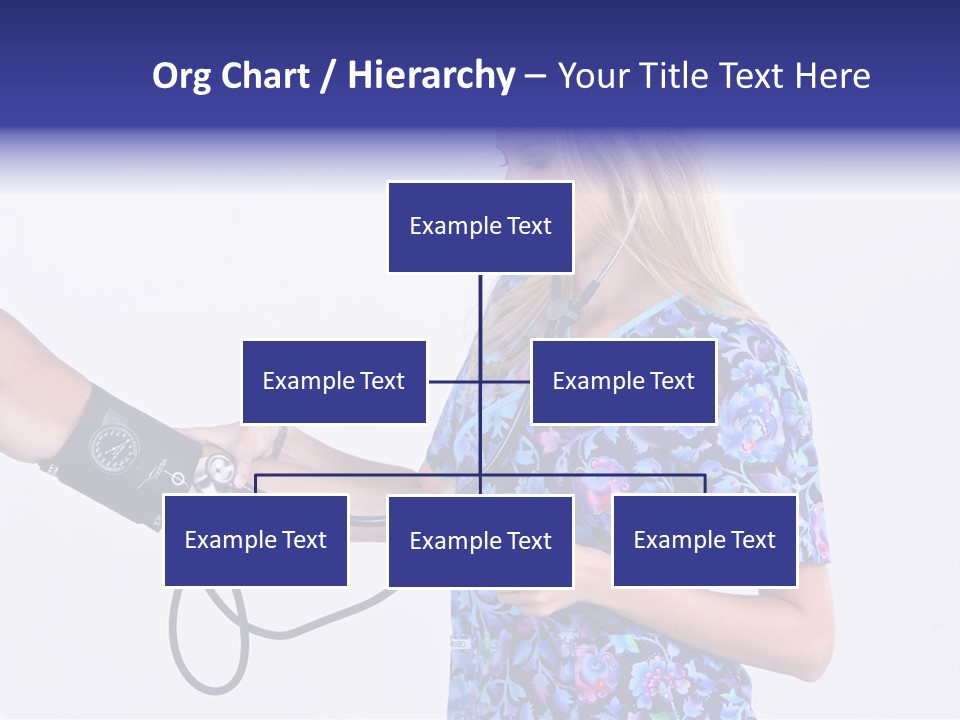 Org Chart / Hierarchy – Your Title Text Here

Example Text

Example Text

Example Text

Example Text

Example Text

Example Text